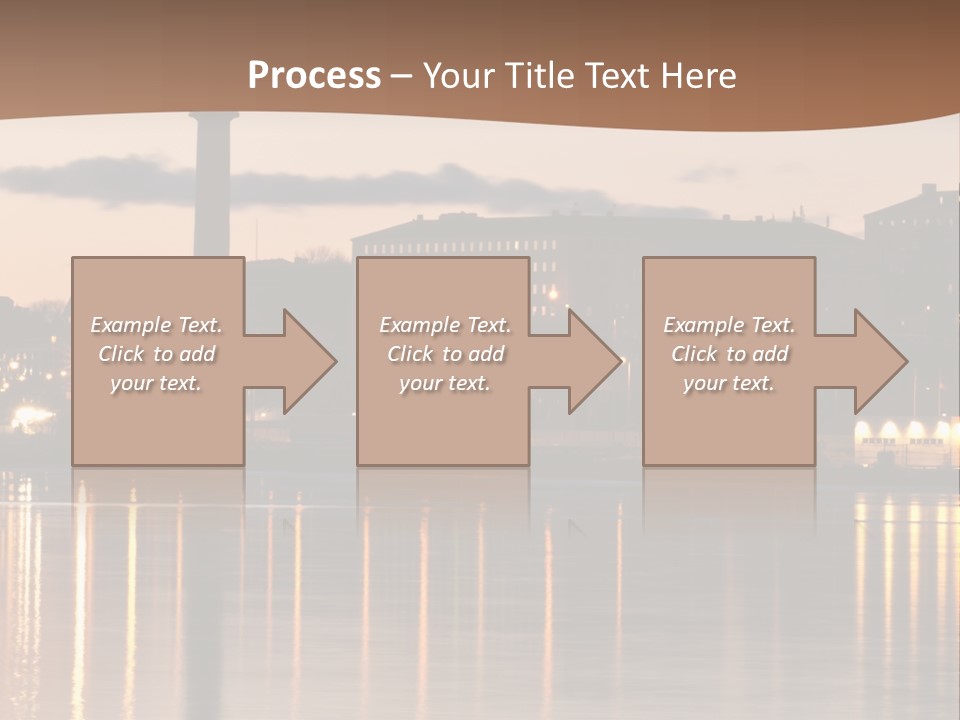 Process – Your Title Text Here

Example Text. Click to add your text.

Example Text. Click to add your text.

Example Text. Click to add your text.